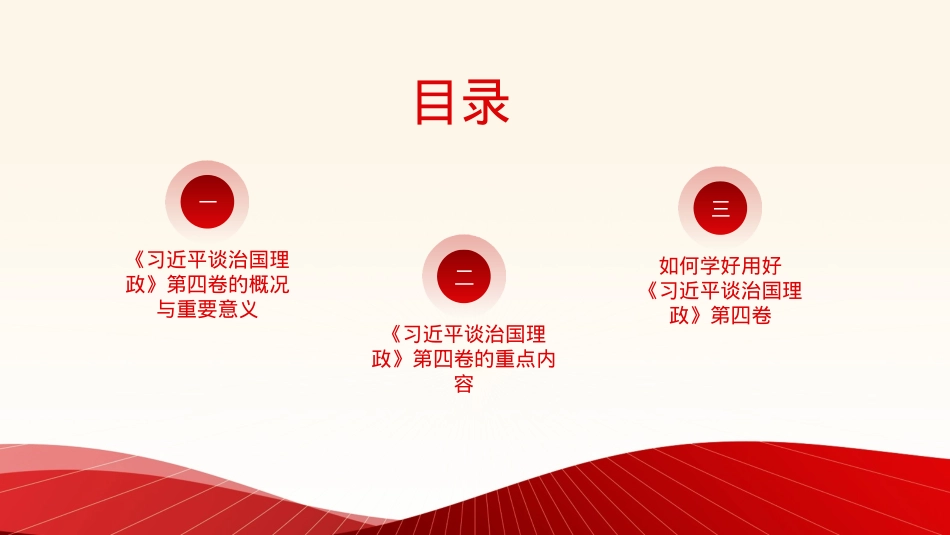 目录

一

《习近平谈治国理政》第四卷的概况与重要意义

二

《习近平谈治国理政》第四卷的重点内容

三

如何学好用好《习近平谈治国理政》第四卷